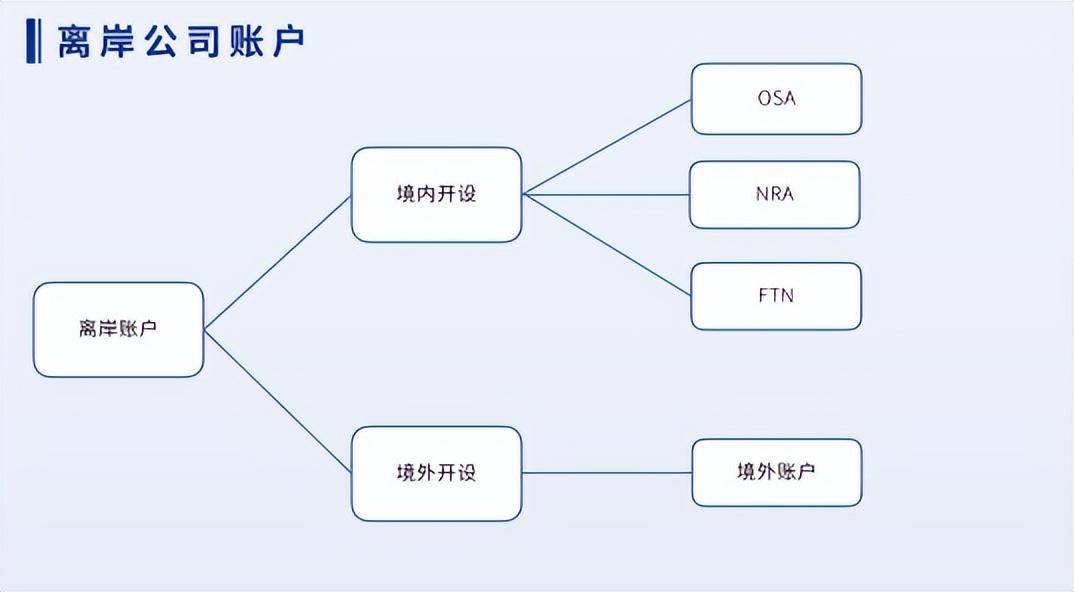 离岸公司账户

离岸账户

境内开设

OSA

NRA

FTN

境外开设

境外账户